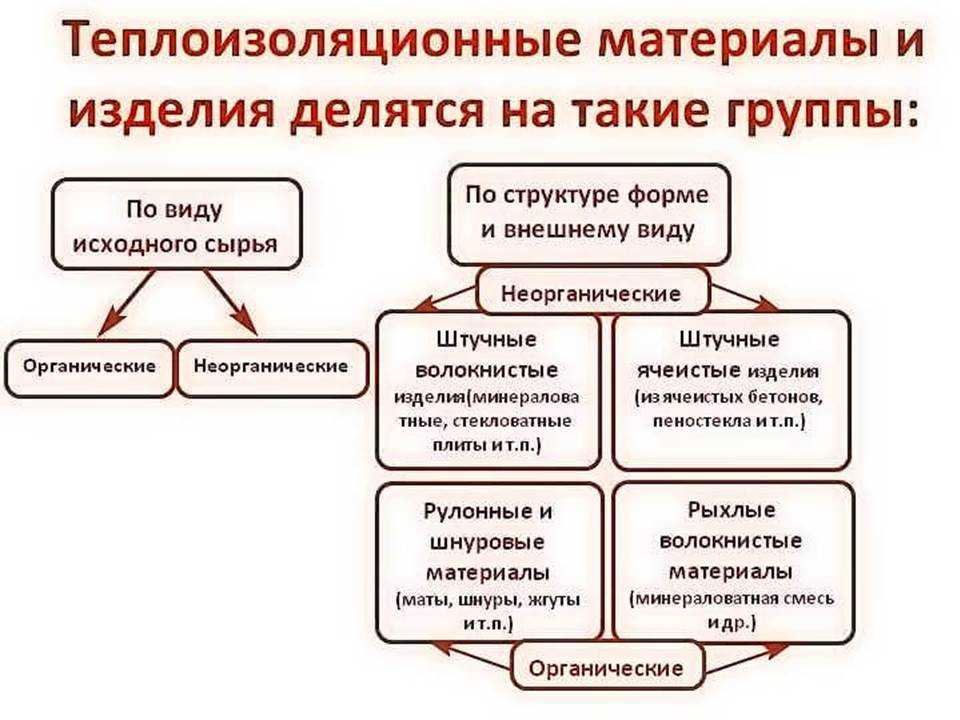 Теплоизоляционные материалы и изделия делятся на такие группы:

По виду исходного сырья

Органические

Неорганические

По структуре форме и внешнему виду

Неорганические

Штучные волокнистые изделия(минераловатные, стекловатные плиты и т.п.)

Штучные ячеистые изделия (из ячеистых бетонов, пеностекла и т.п.)

Рулонные и шнуровые материалы (маты, шнуры, жгуты и т.п.)

Рыхлые волокнистые материалы (минераловатная смесь и др.)

Органические